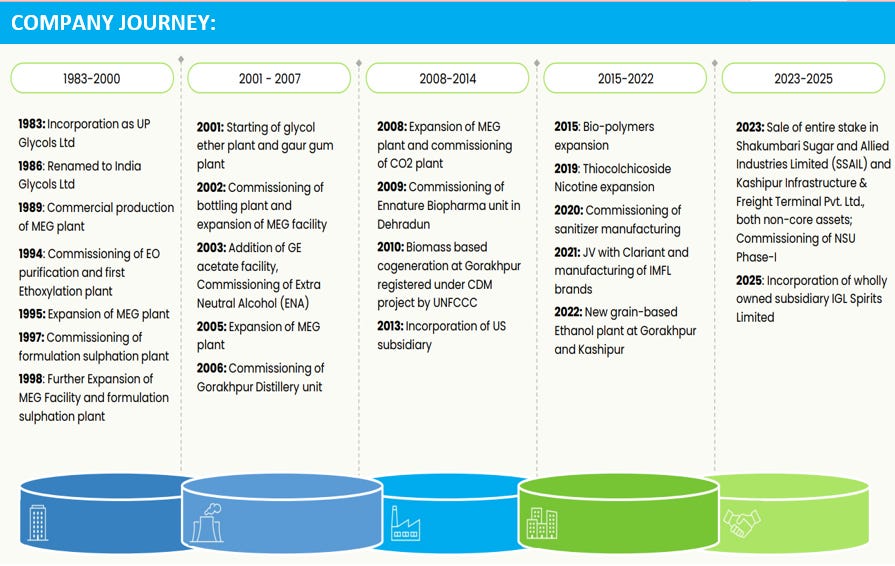 COMPANY JOURNEY:

1983-2000

1983: Incorporation as UP Glycols Ltd

1986: Renamed to India Glycols Ltd

1989: Commercial production of MEG plant

1994: Commissioning of EO purification and first Ethoxylation plant

1995: Expansion of MEG plant

1997: Commissioning of formulation sulphation plant

1998: Further Expansion of MEG Facility and formulation sulphation plant

2001 - 2007

2001: Starting of glycol ether plant and gaur gum plant

2002: Commissioning of bottling plant and expansion of MEG facility

2003: Addition of GE acetate facility, Commissioning of Extra Neutral Alcohol (ENA)

2005: Expansion of MEG plant

2006: Commissioning of Gorakhpur Distillery unit

2008-2014

2008: Expansion of MEG plant and commissioning of CO2 plant

2009: Commissioning of Ennature Biopharma unit in Dehradun

2010: Biomass based cogeneration at Gorakhpur registered under CDM project by UNFCCC

2013: Incorporation of US subsidiary

2015-2022

2015: Bio-polymers expansion

2019: Thiocolchicoside Nicotine expansion

2020: Commissioning of sanitizer manufacturing

2021: JV with Clariant and manufacturing of IMFL brands

2022: New grain-based Ethanol plant at Gorakhpur and Kashipur

2023-2025

2023: Sale of entire stake in Shakumbari Sugar and Allied Industries Limited (SSAIL) and Kashipur Infrastructure & Freight Terminal Pvt. Ltd., both non-core assets; Commissioning of NSU Phase-I

2025: Incorporation of wholly owned subsidiary IGL Spirits Limited